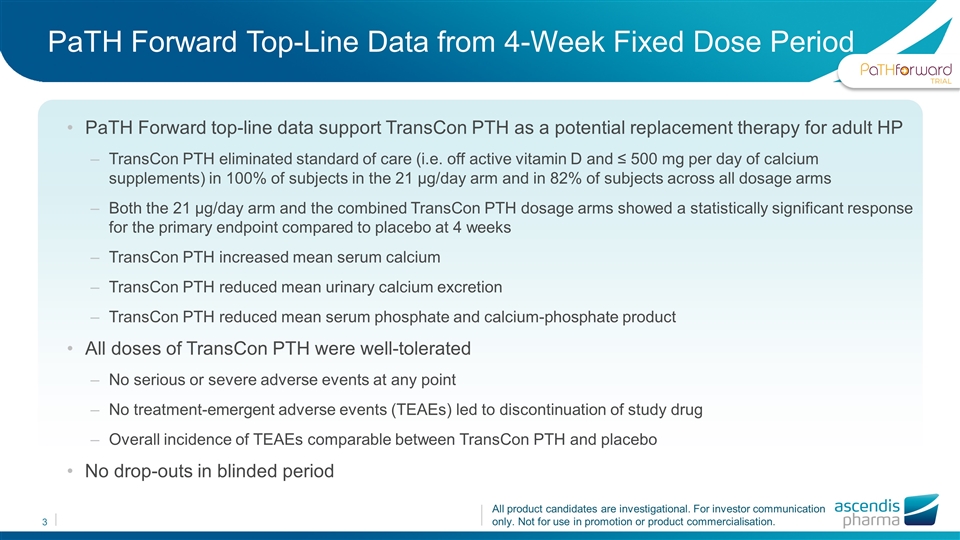 PaTH Forward Top-Line Data from 4-Week Fixed Dose Period

PaTHforward TRIAL

• PaTH Forward top-line data support TransCon PTH as a potential replacement therapy for adult HP

– TransCon PTH eliminated standard of care (i.e. off active vitamin D and ≤ 500 mg per day of calcium supplements) in 100% of subjects in the 21 μg/day arm and in 82% of subjects across all dosage arms

– Both the 21 μg/day arm and the combined TransCon PTH dosage arms showed a statistically significant response for the primary endpoint compared to placebo at 4 weeks

– TransCon PTH increased mean serum calcium

– TransCon PTH reduced mean urinary calcium excretion

– TransCon PTH reduced mean serum phosphate and calcium-phosphate product

• All doses of TransCon PTH were well-tolerated

– No serious or severe adverse events at any point

– No treatment-emergent adverse events (TEAEs) led to discontinuation of study drug

– Overall incidence of TEAEs comparable between TransCon PTH and placebo

• No drop-outs in blinded period

3

All product candidates are investigational. For investor communication only. Not for use in promotion or product commercialisation.

ascendis pharma